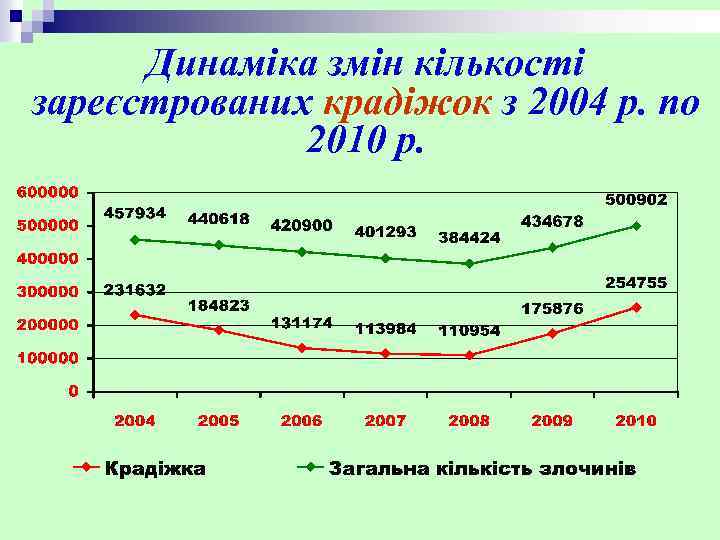 Динаміка змін кількості зареєстрованих крадіжок з 2004 р. по 2010 р.

600000
500000
400000
300000
200000
100000
0

457934 440618 420900 401293 384424 434678 500902

231632 184823 131174 113984 110954 175876 254755

2004 2005 2006 2007 2008 2009 2010

Крадіжка Загальна кількість злочинів